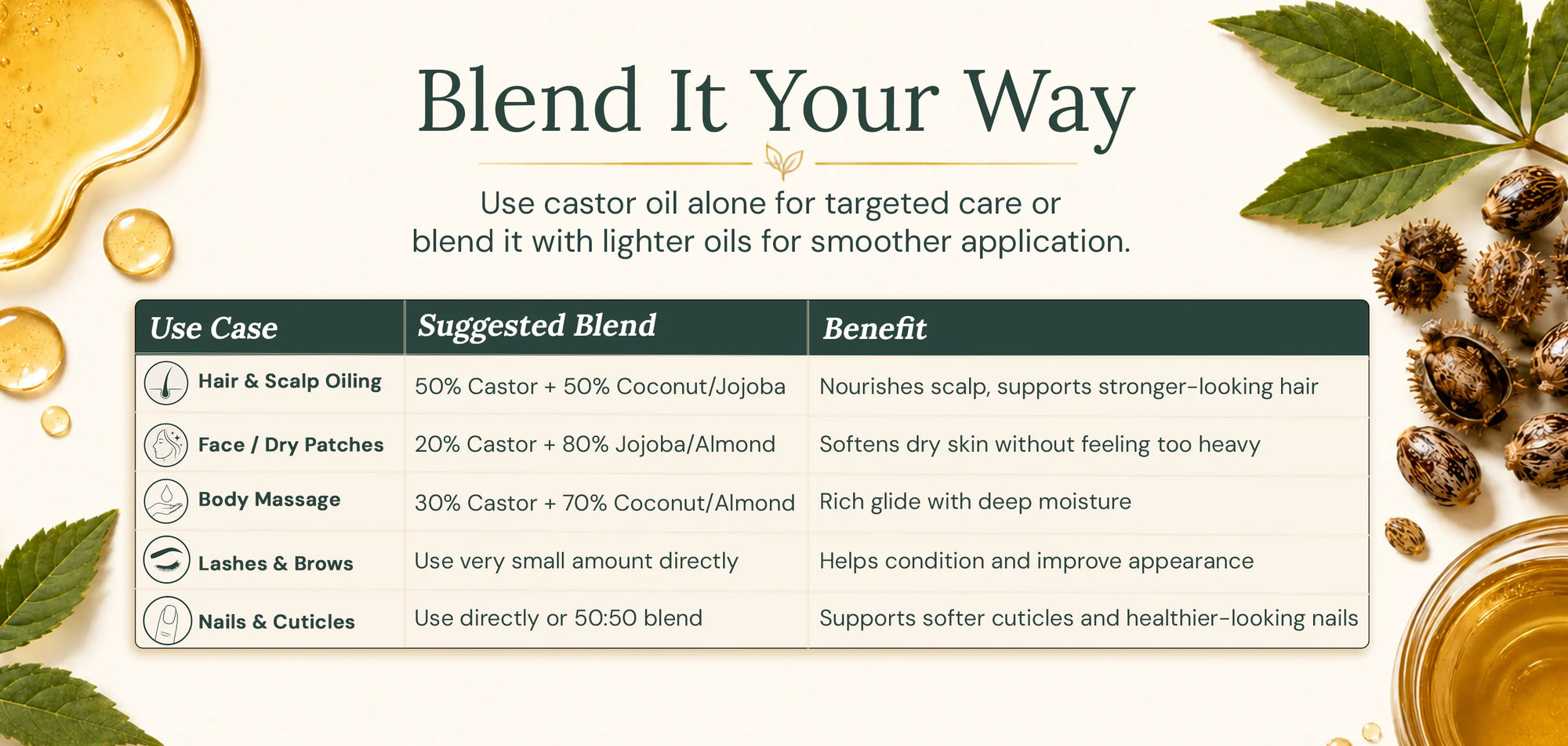 Blend It Your Way

Use castor oil alone for targeted care or blend it with lighter oils for smoother application.

| Use Case | Suggested Blend | Benefit |
|---|---|---|
| Hair & Scalp Oiling | 50% Castor + 50% Coconut/Jojoba | Nourishes scalp, supports stronger-looking hair |
| Face / Dry Patches | 20% Castor + 80% Jojoba/Almond | Softens dry skin without feeling too heavy |
| Body Massage | 30% Castor + 70% Coconut/Almond | Rich glide with deep moisture |
| Lashes & Brows | Use very small amount directly | Helps condition and improve appearance |
| Nails & Cuticles | Use directly or 50:50 blend | Supports softer cuticles and healthier-looking nails |